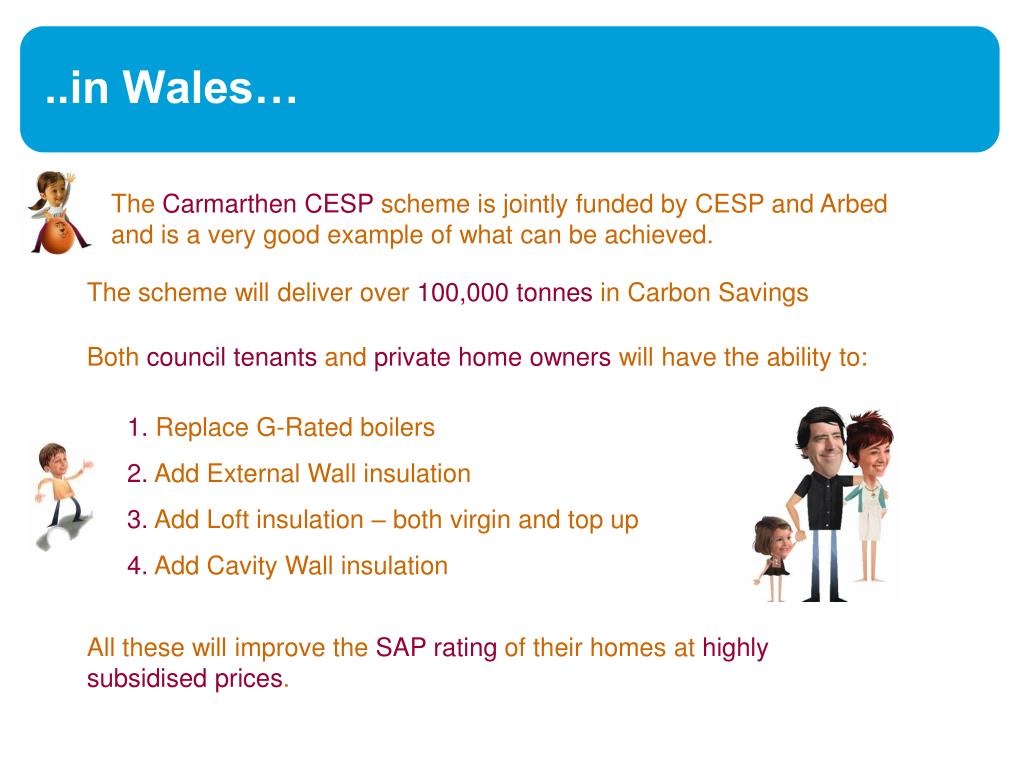 ..in Wales…

The Carmarthen CESP scheme is jointly funded by CESP and Arbed and is a very good example of what can be achieved.

The scheme will deliver over 100,000 tonnes in Carbon Savings

Both council tenants and private home owners will have the ability to:

1. Replace G-Rated boilers
2. Add External Wall insulation
3. Add Loft insulation – both virgin and top up
4. Add Cavity Wall insulation

All these will improve the SAP rating of their homes at highly subsidised prices.